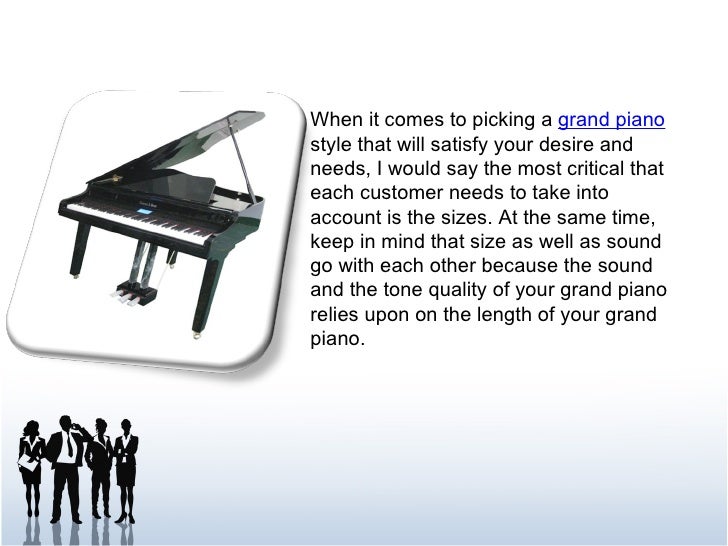 When it comes to picking a grand piano style that will satisfy your desire and needs, I would say the most critical that each customer needs to take into account is the sizes. At the same time, keep in mind that size as well as sound go with each other because the sound and the tone quality of your grand piano relies upon on the length of your grand piano.